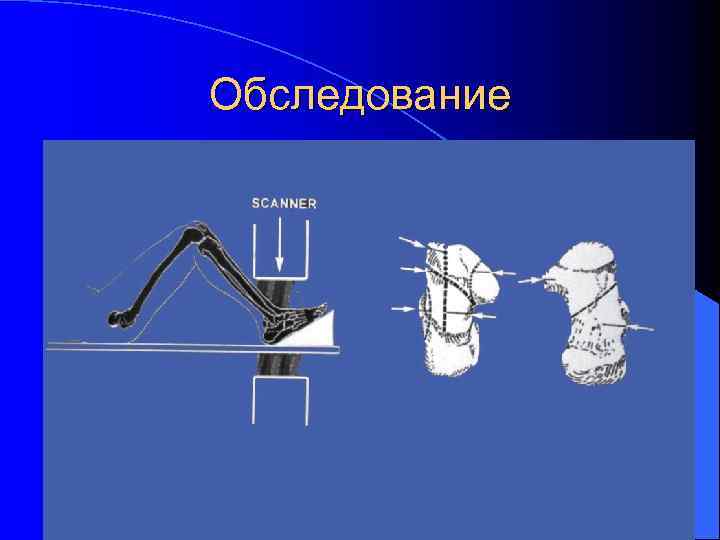 Обследование

SCANNER